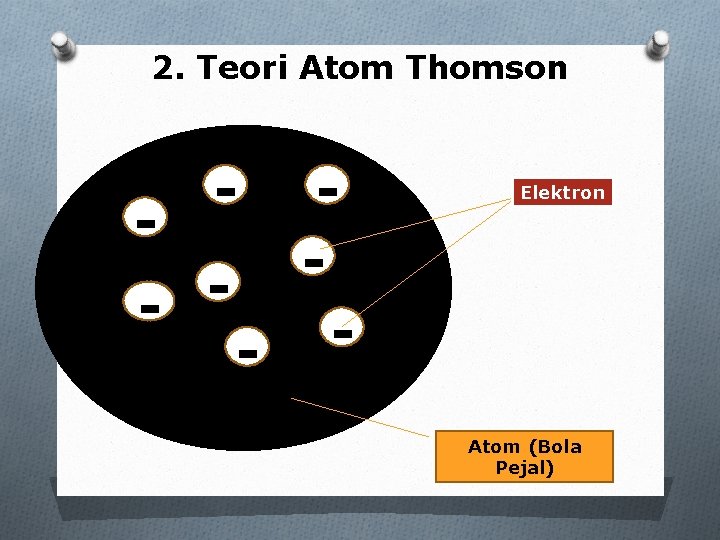 2. Teori Atom Thomson

Elektron

Atom (Bola Pejal)